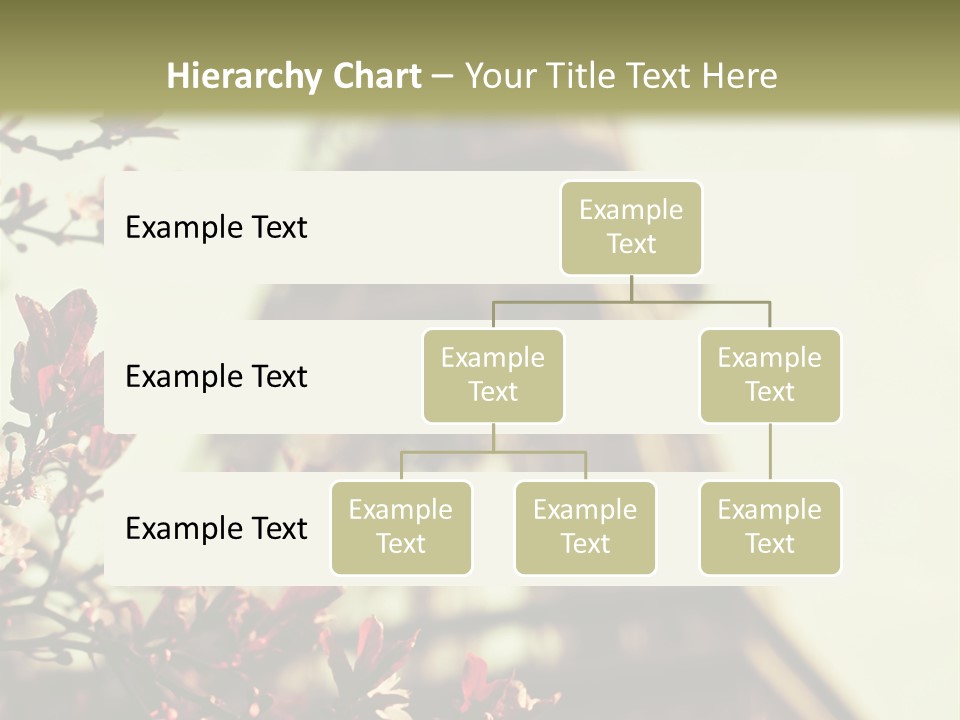 Hierarchy Chart – Your Title Text Here

Example Text

Example Text

Example Text

Example Text

Example Text

Example Text

Example Text

Example Text

Example Text